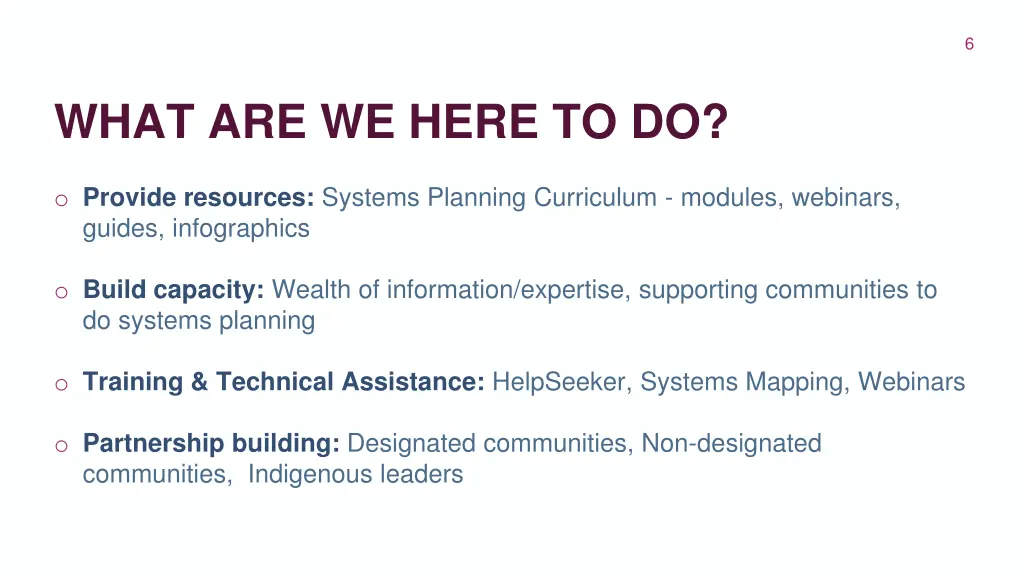 6

WHAT ARE WE HERE TO DO?

o Provide resources: Systems Planning Curriculum - modules, webinars, guides, infographics

o Build capacity: Wealth of information/expertise, supporting communities to do systems planning

o Training & Technical Assistance: HelpSeeker, Systems Mapping, Webinars

o Partnership building: Designated communities, Non-designated communities, Indigenous leaders